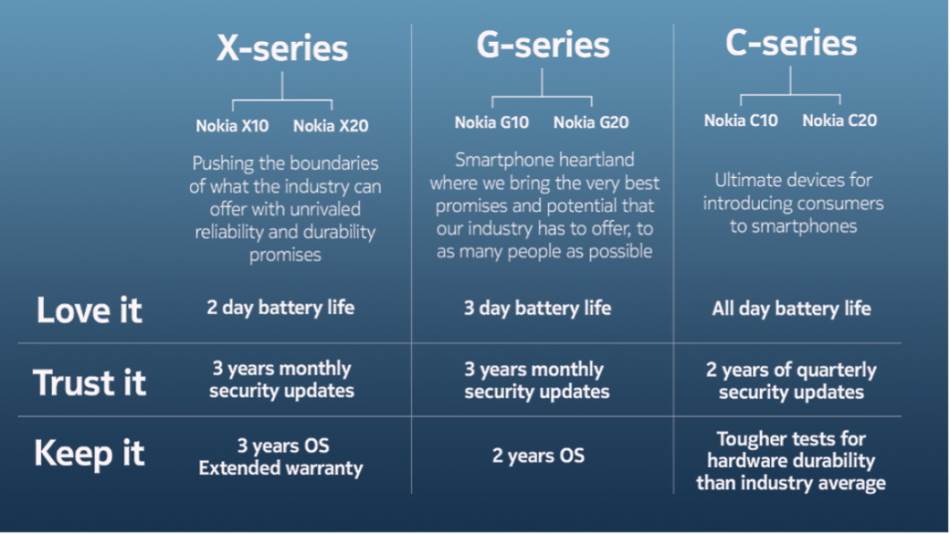 |  | X-series | G-series | C-series |
|---|---|---|---|
|  | Nokia X10 Nokia X20 | Nokia G10 Nokia G20 | Nokia C10 Nokia C20 |
|  | Pushing the boundaries of what the industry can offer with unrivaled reliability and durability promises | Smartphone heartland where we bring the very best promises and potential that our industry has to offer, to as many people as possible | Ultimate devices for introducing consumers to smartphones |
| Love it | 2 day battery life | 3 day battery life | All day battery life |
| Trust it | 3 years monthly security updates | 3 years monthly security updates | 2 years of quarterly security updates |
| Keep it | 3 years OS Extended warranty | 2 years OS | Tougher tests for hardware durability than industry average |